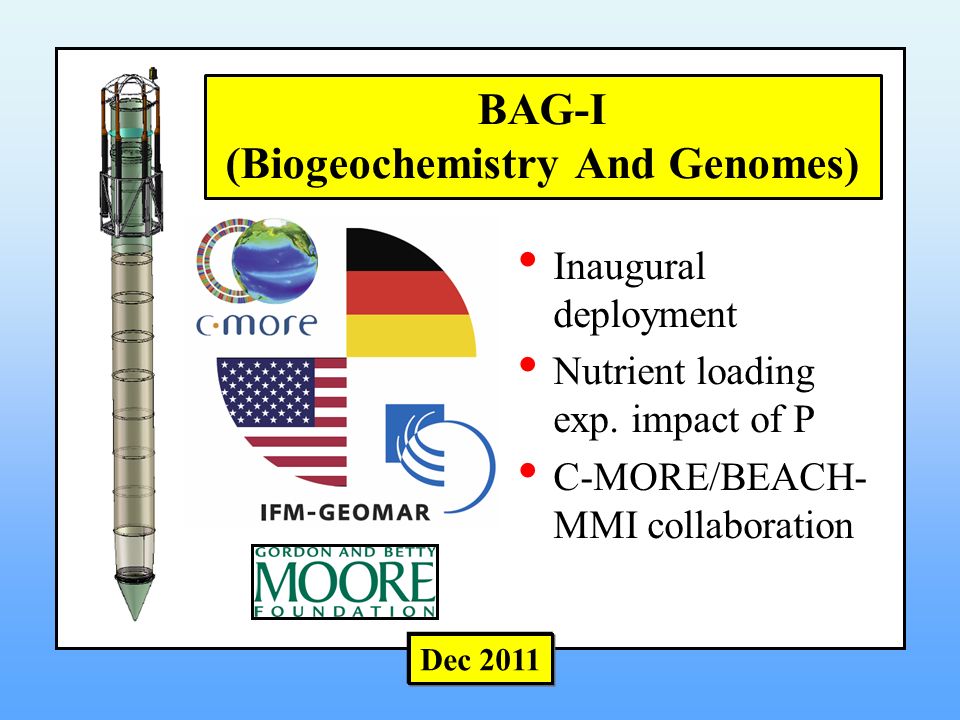 BAG-I
(Biogeochemistry And Genomes)

c·more

IFM-GEOMAR

GORDON AND BETTY
MOORE
FOUNDATION

• Inaugural deployment
• Nutrient loading exp. impact of P
• C-MORE/BEACH-MMI collaboration

Dec 2011